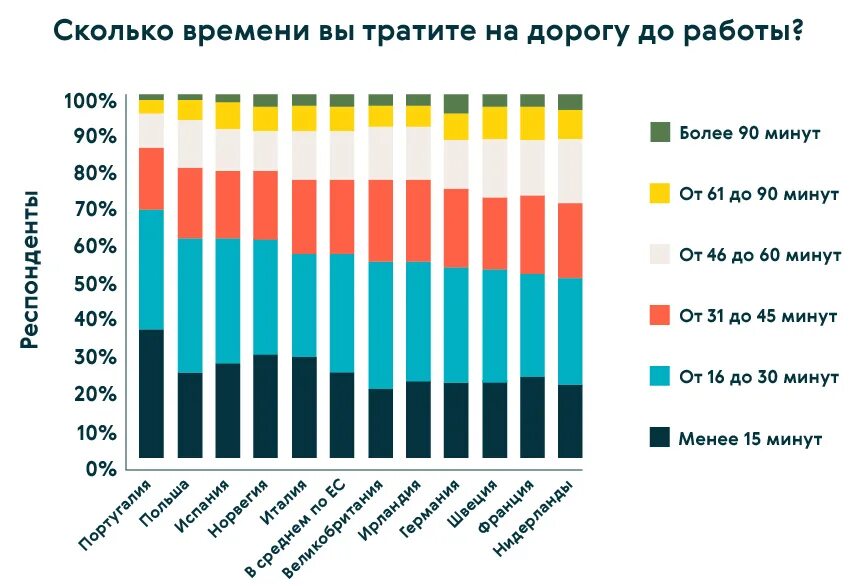 Сколько времени вы тратите на дорогу до работы?

Респонденты

100%
90%
80%
70%
60%
50%
40%
30%
20%
10%
0%

Португалия
Польша
Испания
Норвегия
Италия
В среднем по ЕС
Великобритания
Ирландия
Германия
Швеция
Франция
Нидерланды

Более 90 минут
От 61 до 90 минут
От 46 до 60 минут
От 31 до 45 минут
От 16 до 30 минут
Менее 15 минут